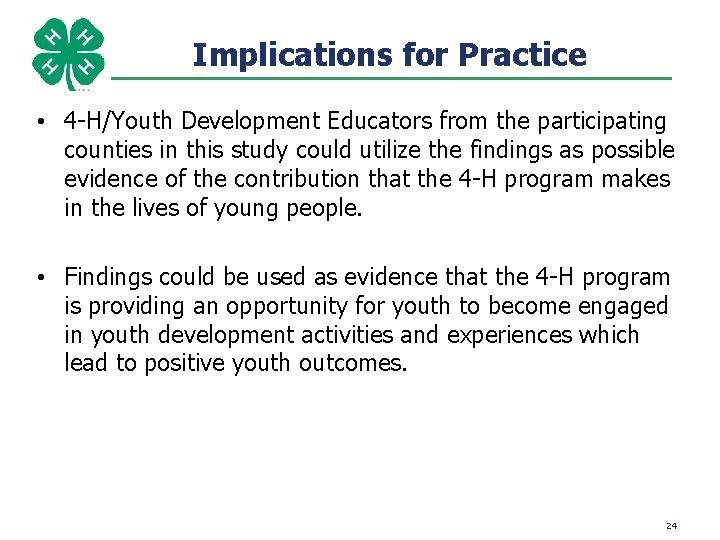 H H H H

Implications for Practice

• 4-H/Youth Development Educators from the participating counties in this study could utilize the findings as possible evidence of the contribution that the 4-H program makes in the lives of young people.

• Findings could be used as evidence that the 4-H program is providing an opportunity for youth to become engaged in youth development activities and experiences which lead to positive youth outcomes.

24